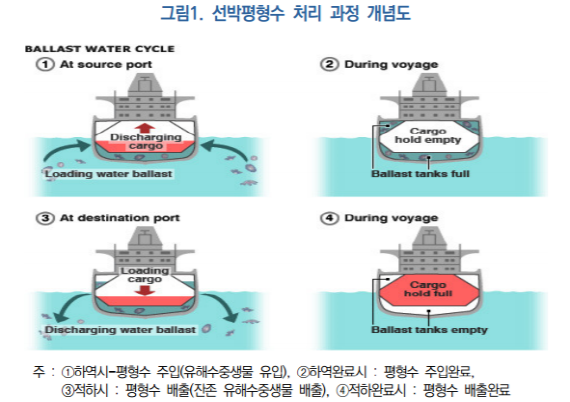 그림1. 선박평형수 처리 과정 개념도

BALLAST WATER CYCLE

① At source port

Discharging cargo

Loading water ballast

② During voyage

Cargo hold empty

Ballast tanks full

③ At destination port

Loading cargo

Discharging water ballast

④ During voyage

Cargo hold full

Ballast tanks empty

주 : ①하역시-평형수 주입(유해수중생물 유입), ②하역완료시 : 평형수 주입완료, ③적하시 : 평형수 배출(잔존 유해수중생물 배출), ④적하완료시 : 평형수 배출완료